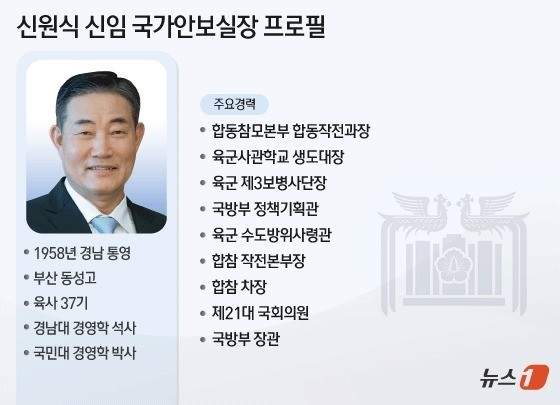 신원식 신임 국가안보실장 프로필

• 1958년 경남 통영
• 부산 동성고
• 육사 37기
• 경남대 경영학 석사
• 국민대 경영학 박사

주요경력

• 합동참모본부 합동작전과장
• 육군사관학교 생도대장
• 육군 제3보병사단장
• 국방부 정책기획관
• 육군 수도방위사령관
• 합참 작전본부장
• 합참 차장
• 제21대 국회의원
• 국방부 장관

뉴스1